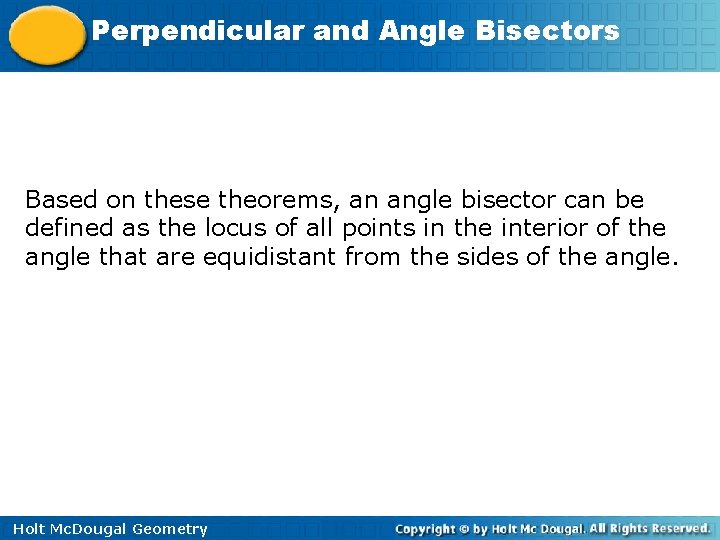 Perpendicular and Angle Bisectors

Based on these theorems, an angle bisector can be defined as the locus of all points in the interior of the angle that are equidistant from the sides of the angle.

Holt McDougal Geometry

Copyright © by Holt Mc Dougal. All Rights Reserved.